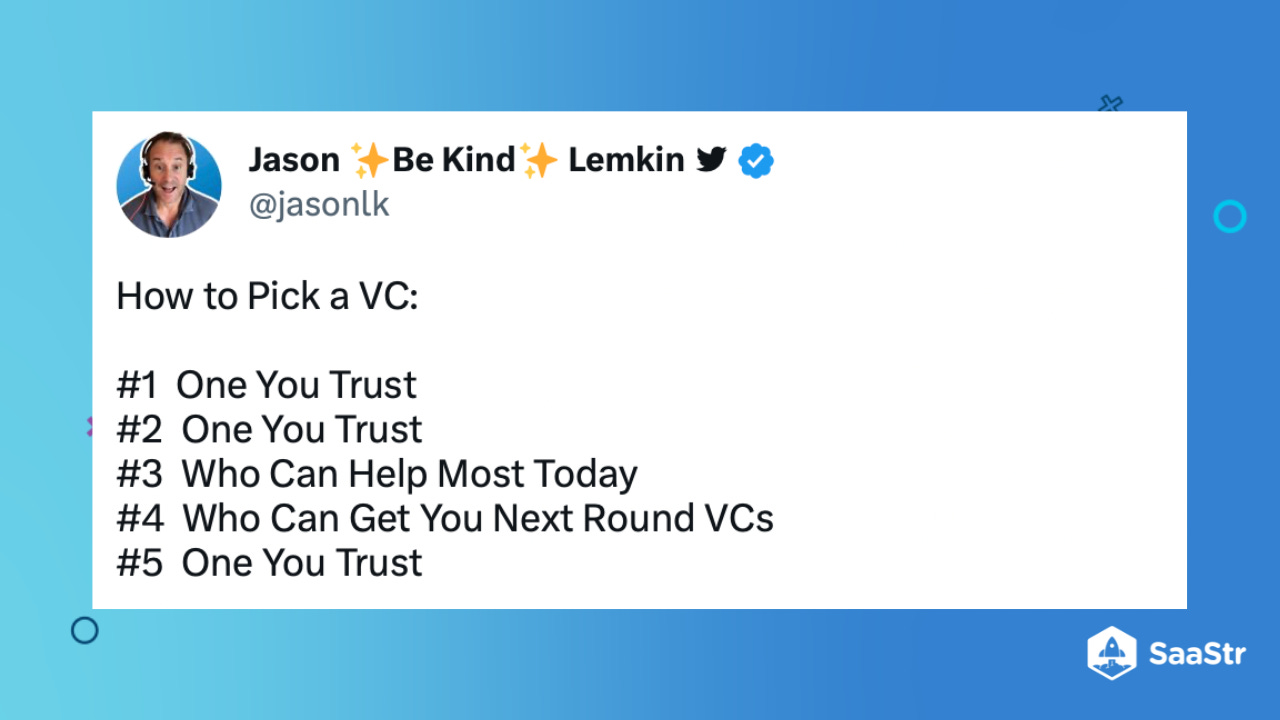 Jason ✨Be Kind✨ Lemkin
@jasonlk

How to Pick a VC:

#1 One You Trust
#2 One You Trust
#3 Who Can Help Most Today
#4 Who Can Get You Next Round VCs
#5 One You Trust

SaaStr